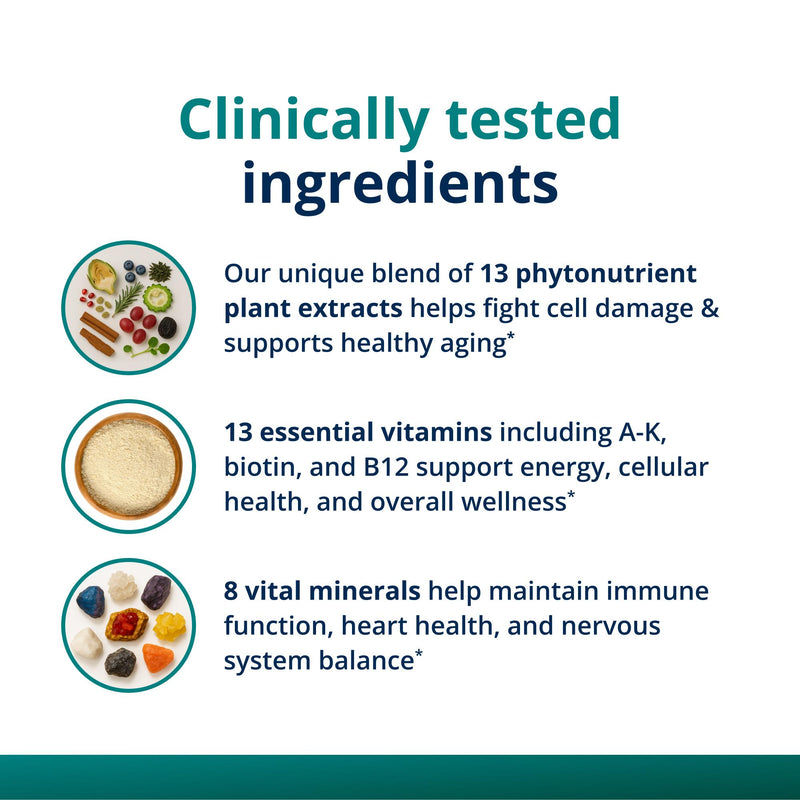 Clinically tested ingredients

Our unique blend of 13 phytonutrient plant extracts helps fight cell damage & supports healthy aging*

13 essential vitamins including A-K, biotin, and B12 support energy, cellular health, and overall wellness*

8 vital minerals help maintain immune function, heart health, and nervous system balance*